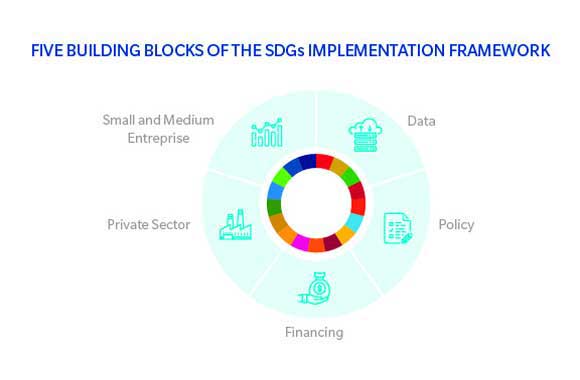 FIVE BUILDING BLOCKS OF THE SDGs IMPLEMENTATION FRAMEWORK

Small and Medium Entreprise

Data

Private Sector

Policy

Financing